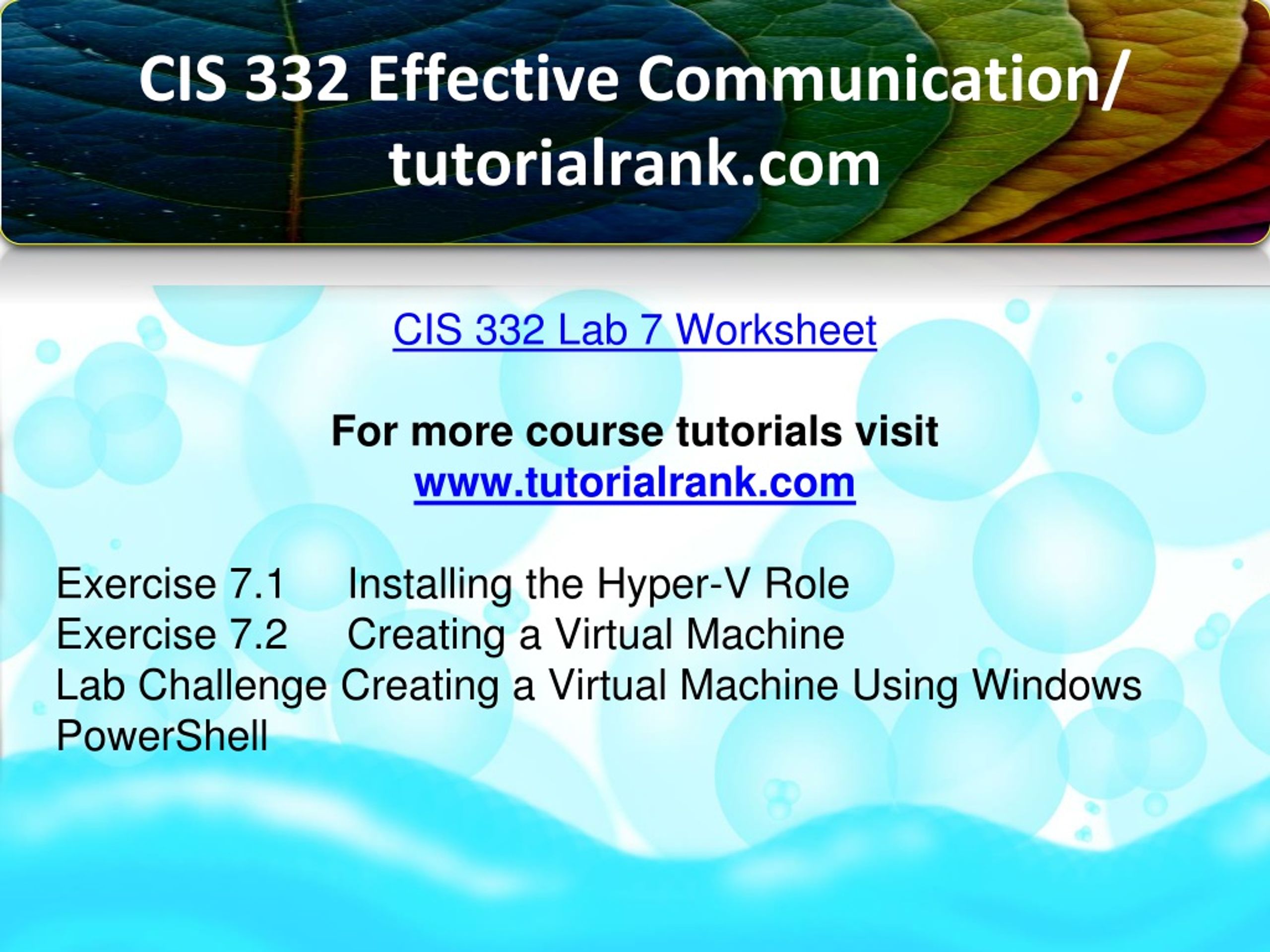 CIS 332 Effective Communication/ tutorialrank.com

CIS 332 Lab 7 Worksheet

For more course tutorials visit
www.tutorialrank.com

Exercise 7.1 Installing the Hyper-V Role
Exercise 7.2 Creating a Virtual Machine
Lab Challenge Creating a Virtual Machine Using Windows PowerShell